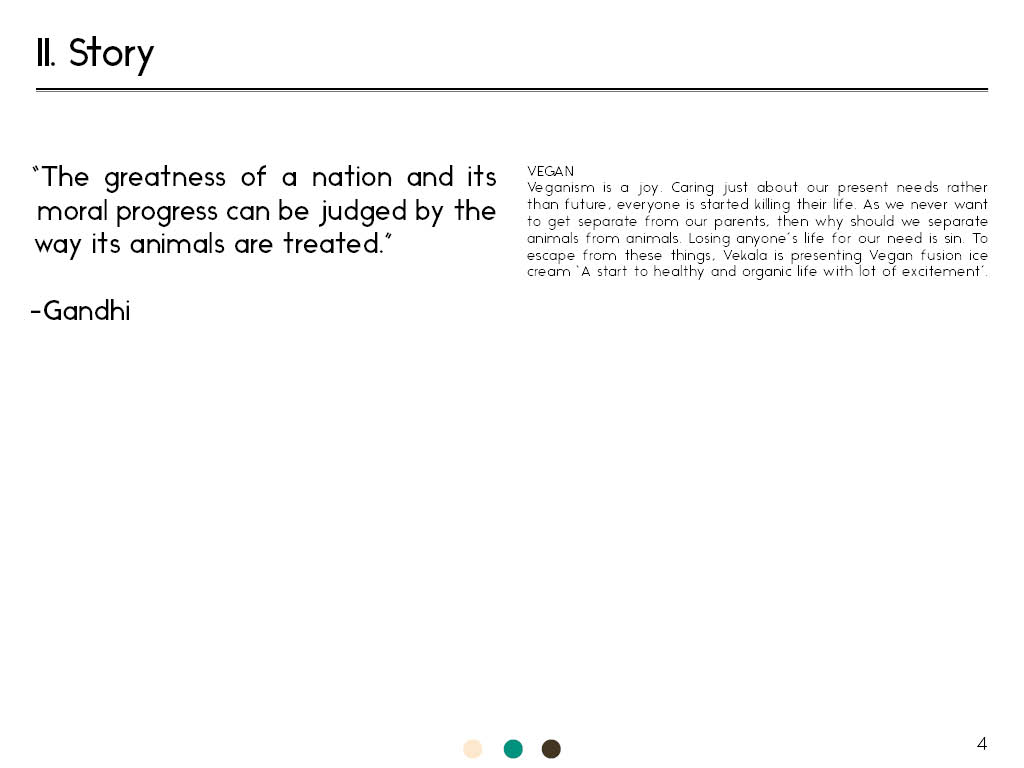 II. Story

"The greatness of a nation and its moral progress can be judged by the way its animals are treated."

-Gandhi

VEGAN
Veganism is a joy. Caring just about our present needs rather than future, everyone is started killing their life. As we never want to get separate from our parents, then why should we separate animals from animals. Losing anyone's life for our need is sin. To escape from these things, Vekala is presenting Vegan fusion ice cream 'A start to healthy and organic life with lot of excitement'.

4